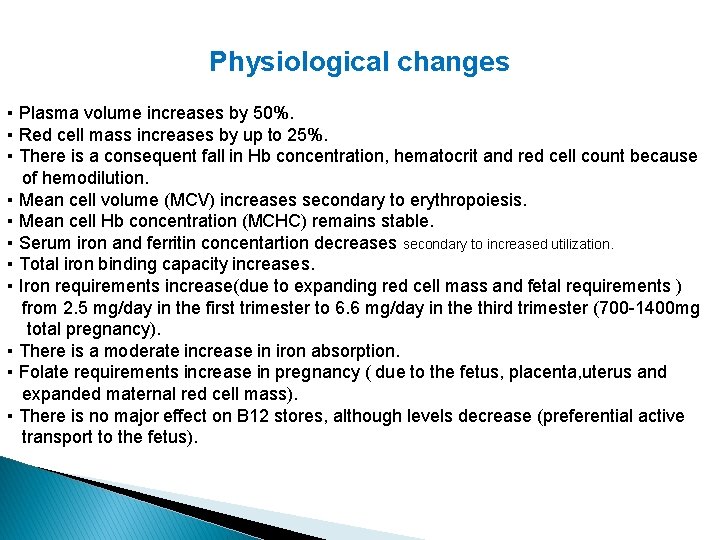 Physiological changes

▪ Plasma volume increases by 50%.
▪ Red cell mass increases by up to 25%.
▪ There is a consequent fall in Hb concentration, hematocrit and red cell count because of hemodilution.
▪ Mean cell volume (MCV) increases secondary to erythropoiesis.
▪ Mean cell Hb concentration (MCHC) remains stable.
▪ Serum iron and ferritin concentartion decreases secondary to increased utilization.
▪ Total iron binding capacity increases.
▪ Iron requirements increase(due to expanding red cell mass and fetal requirements ) from 2.5 mg/day in the first trimester to 6.6 mg/day in the third trimester (700-1400mg total pregnancy).
▪ There is a moderate increase in iron absorption.
▪ Folate requirements increase in pregnancy ( due to the fetus, placenta,uterus and expanded maternal red cell mass).
▪ There is no major effect on B12 stores, although levels decrease (preferential active transport to the fetus).